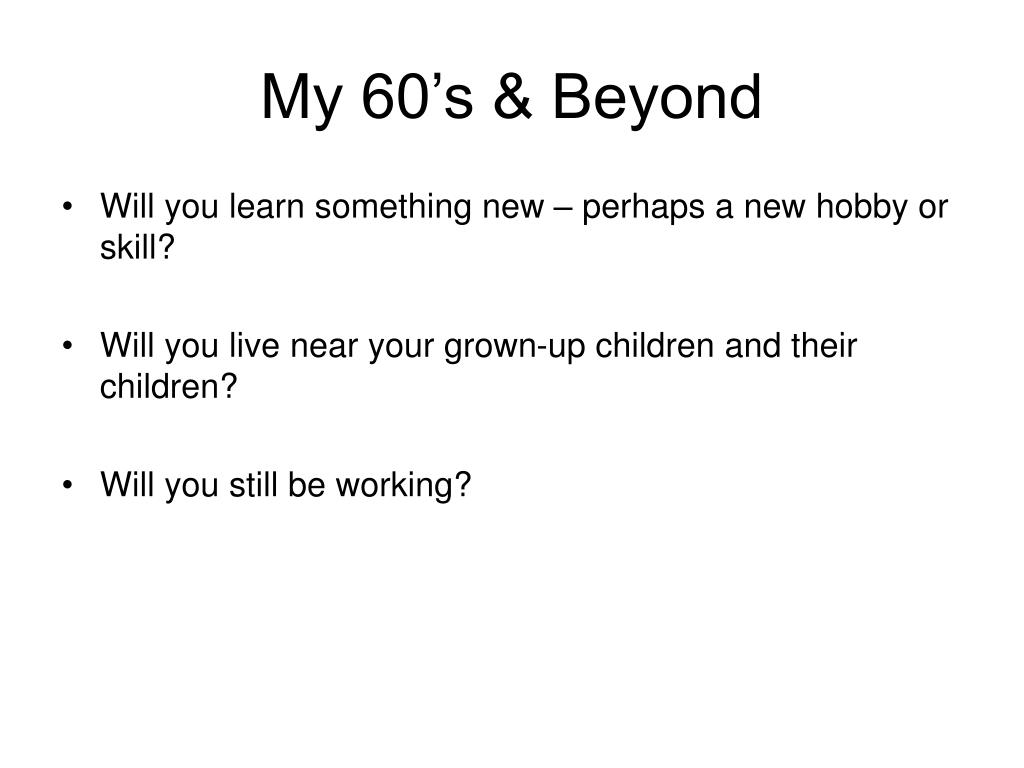 My 60’s & Beyond

• Will you learn something new – perhaps a new hobby or skill?

• Will you live near your grown-up children and their children?

• Will you still be working?